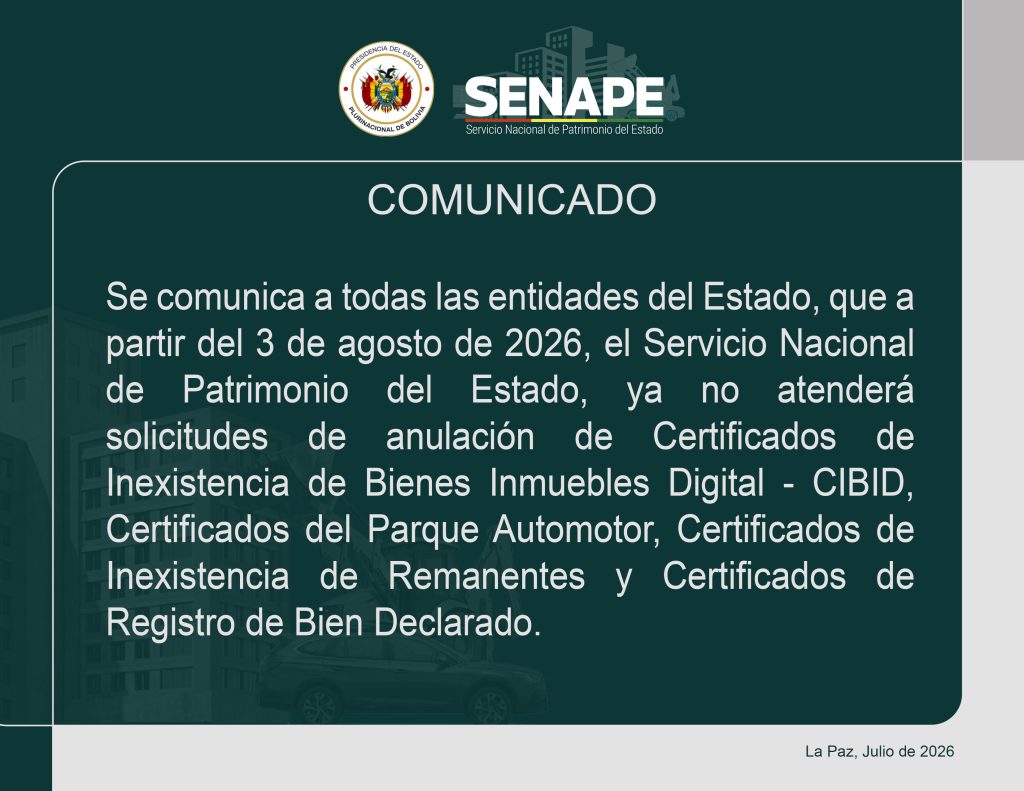 PRESIDENCIA DEL ESTADO
PLURINACIONAL DE BOLIVIA

SENAPE
Servicio Nacional de Patrimonio del Estado

COMUNICADO

Se comunica a todas las entidades del Estado, que a partir del 3 de agosto de 2026, el Servicio Nacional de Patrimonio del Estado, ya no atenderá solicitudes de anulación de Certificados de Inexistencia de Bienes Inmuebles Digital - CIBID, Certificados del Parque Automotor, Certificados de Inexistencia de Remanentes y Certificados de Registro de Bien Declarado.

La Paz, Julio de 2026